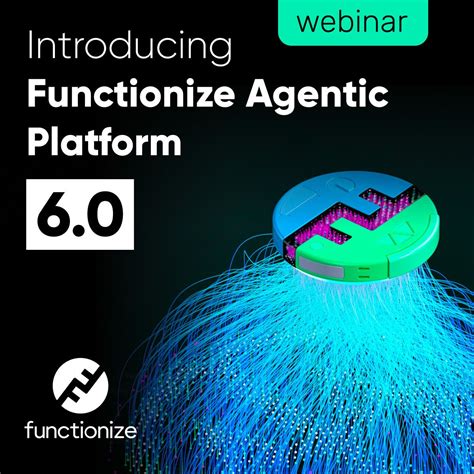 webinar

Introducing
Functionize Agentic Platform

6.0

functionize